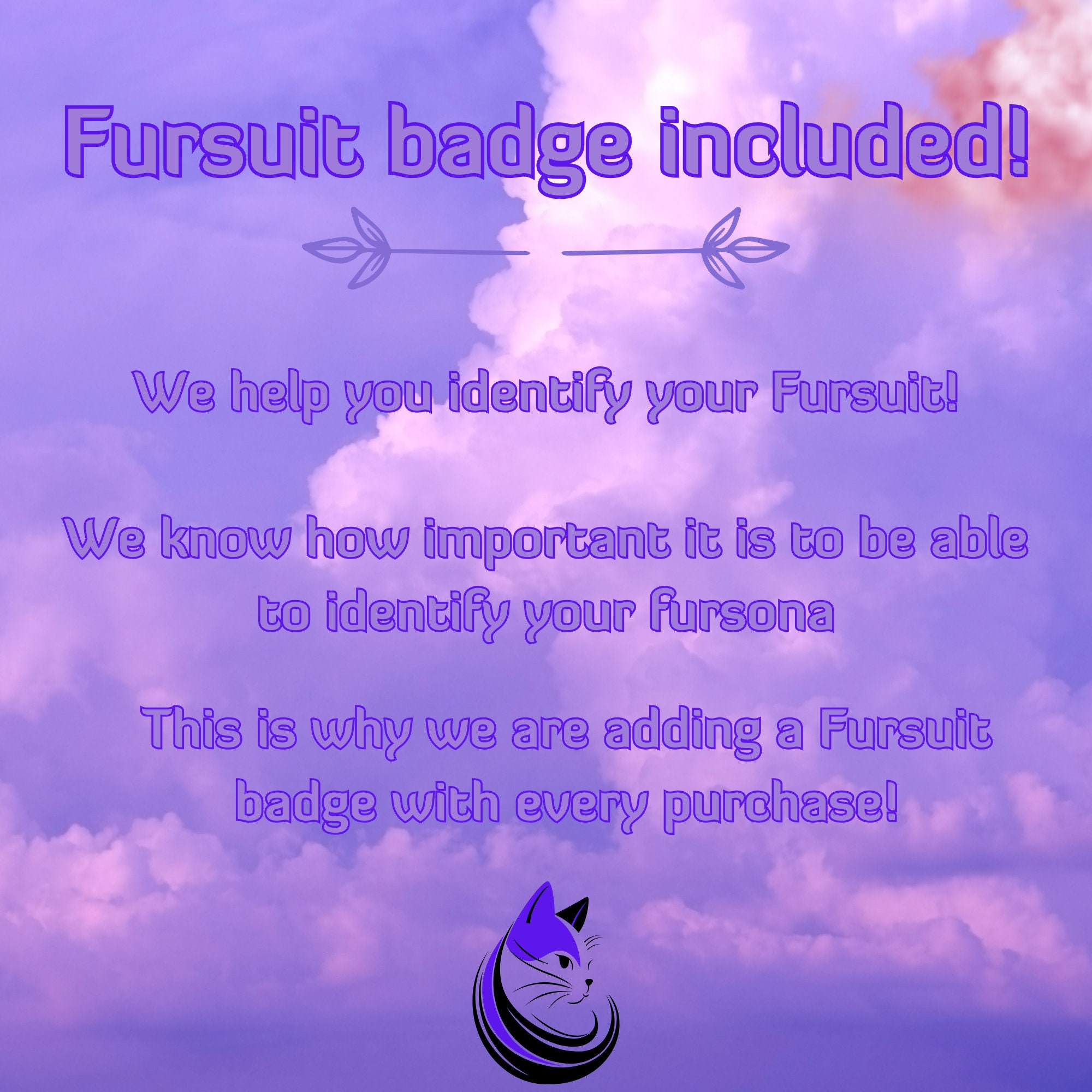 Fursuit badge included!

We help you identify your Fursuit!

We know how important it is to be able to identify your fursona

This is why we are adding a Fursuit badge with every purchase!